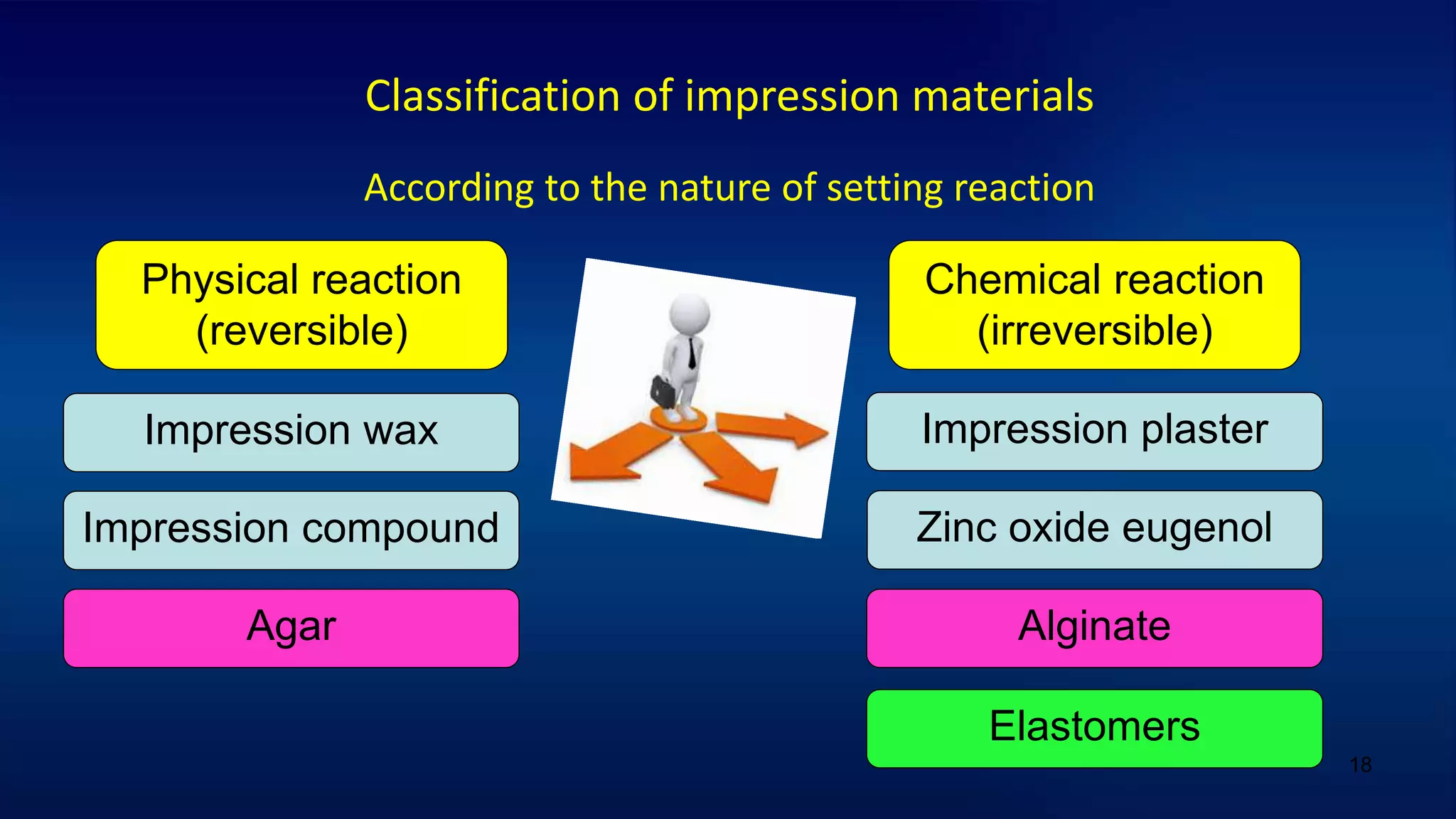 Classification of impression materials

According to the nature of setting reaction

Physical reaction (reversible)

Impression wax

Impression compound

Agar

Chemical reaction (irreversible)

Impression plaster

Zinc oxide eugenol

Alginate

Elastomers

18